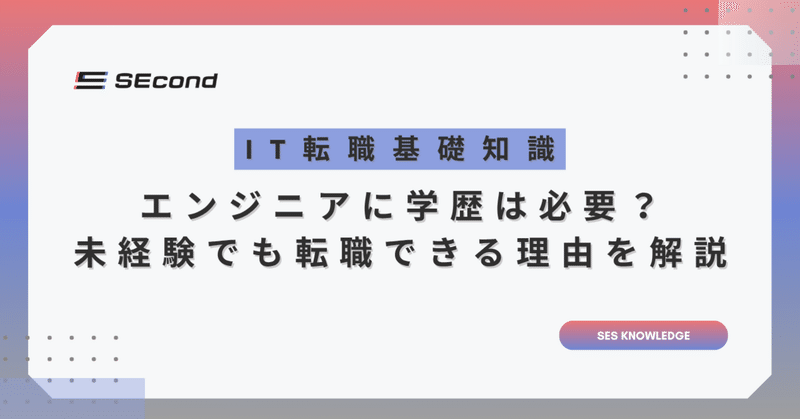 SEcond

IT転職基礎知識

エンジニアに学歴は必要？
未経験でも転職できる理由を解説

SES KNOWLEDGE